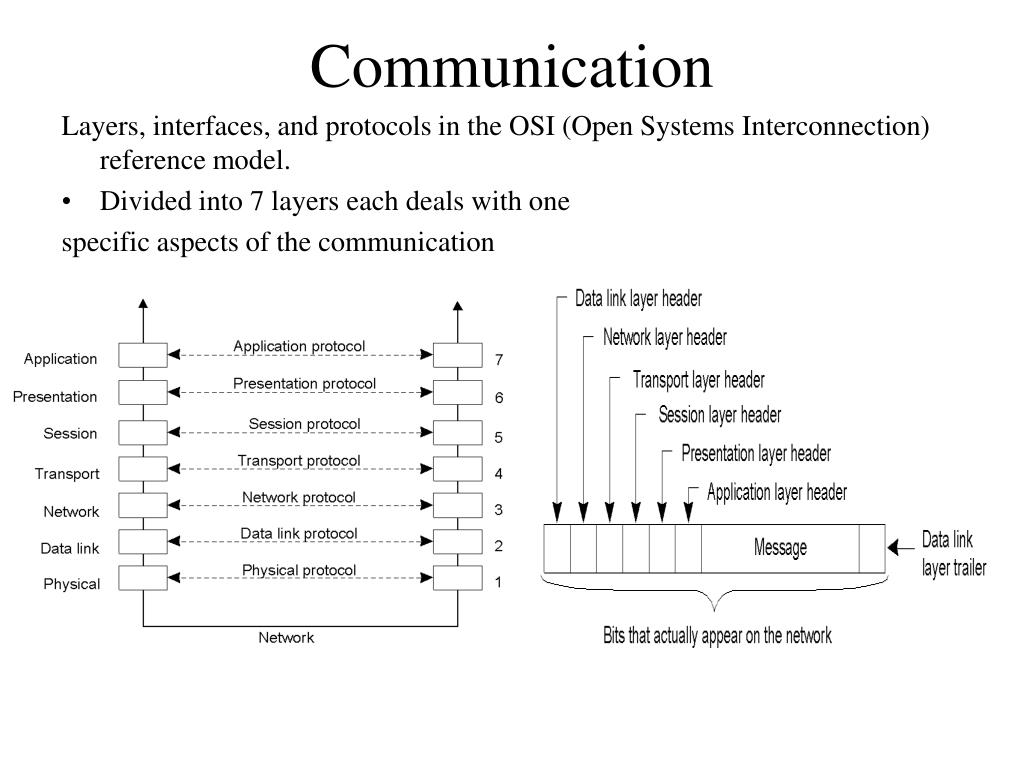 Communication

Layers, interfaces, and protocols in the OSI (Open Systems Interconnection) reference model.

• Divided into 7 layers each deals with one

specific aspects of the communication

Application
Presentation
Session
Transport
Network
Data link
Physical

Application protocol
Presentation protocol
Session protocol
Transport protocol
Network protocol
Data link protocol
Physical protocol

7
6
5
4
3
2
1

Network

Data link layer header
Network layer header
Transport layer header
Session layer header
Presentation layer header
Application layer header

Message

Data link layer trailer

Bits that actually appear on the network